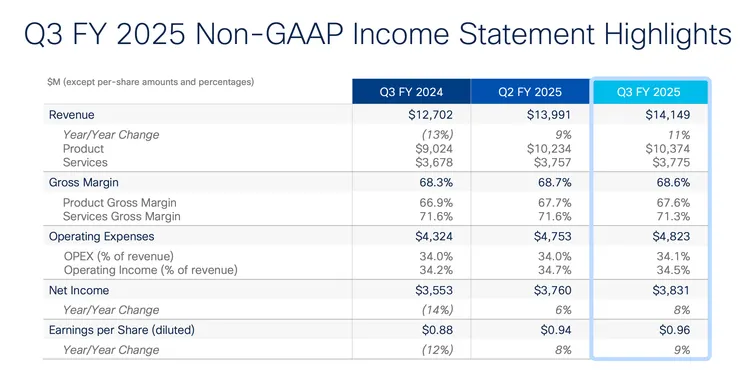 Q3 FY 2025 Non-GAAP Income Statement Highlights

| \$M (except per-share amounts and percentages) | Q3 FY 2024 | Q2 FY 2025 | Q3 FY 2025 |
|---|---|---|---|
| Revenue | \$12,702 | \$13,991 | \$14,149 |
| Year/Year Change | (13%) | 9% | 11% |
| Product | \$9,024 | \$10,234 | \$10,374 |
| Services | \$3,678 | \$3,757 | \$3,775 |
| Gross Margin | 68.3% | 68.7% | 68.6% |
| Product Gross Margin | 66.9% | 67.7% | 67.6% |
| Services Gross Margin | 71.6% | 71.6% | 71.3% |
| Operating Expenses | \$4,324 | \$4,753 | \$4,823 |
| OPEX (% of revenue) | 34.0% | 34.0% | 34.1% |
| Operating Income (% of revenue) | 34.2% | 34.7% | 34.5% |
| Net Income | \$3,553 | \$3,760 | \$3,831 |
| Year/Year Change | (14%) | 6% | 8% |
| Earnings per Share (diluted) | \$0.88 | \$0.94 | \$0.96 |
| Year/Year Change | (12%) | 8% | 9% |